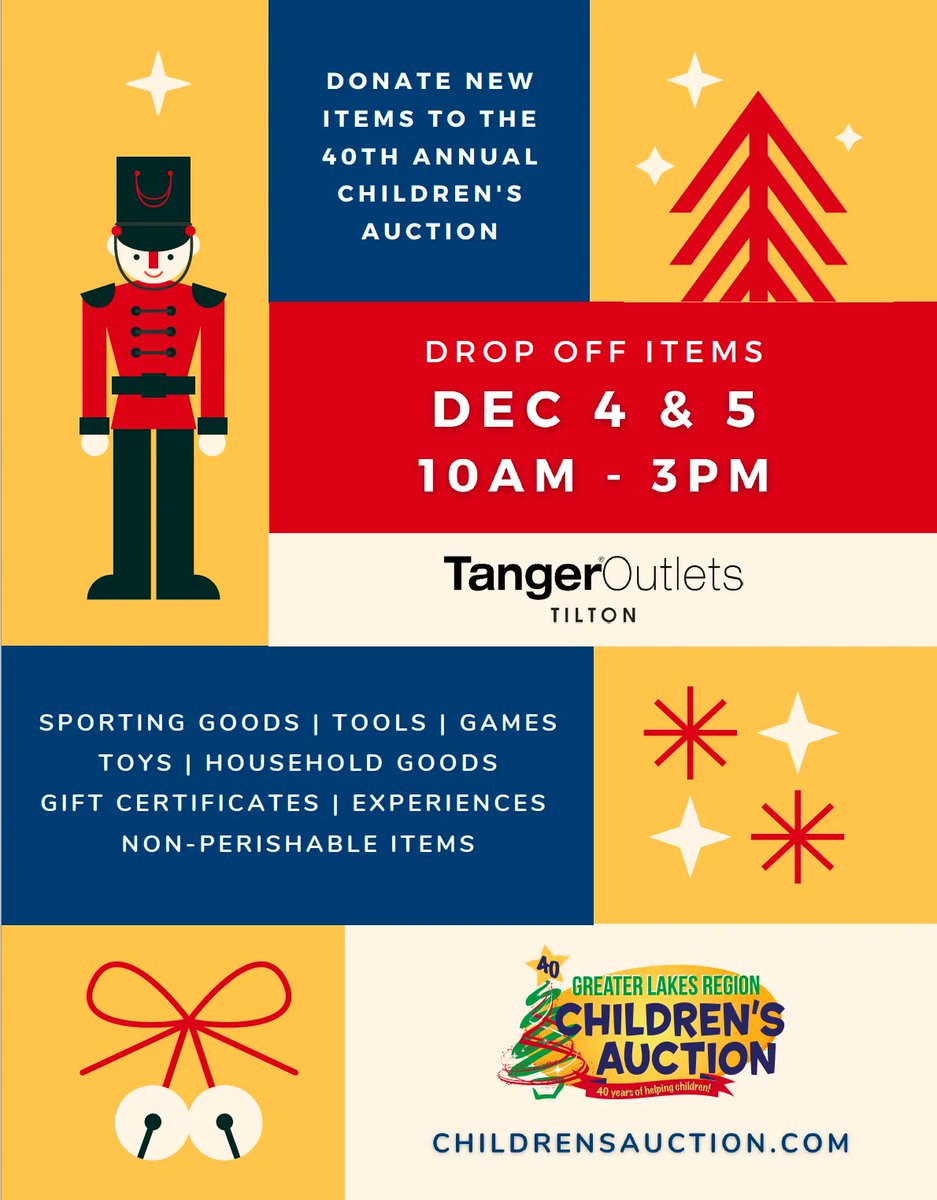 DONATE NEW ITEMS TO THE 40TH ANNUAL CHILDREN'S AUCTION

DROP OFF ITEMS
DEC 4 & 5
10AM - 3PM

TangerOutlets
TILTON

SPORTING GOODS | TOOLS | GAMES
TOYS | HOUSEHOLD GOODS
GIFT CERTIFICATES | EXPERIENCES
NON-PERISHABLE ITEMS

40
GREATER LAKES REGION
CHILDREN'S AUCTION
40 years of helping children!

CHILDRENSAUCTION.COM